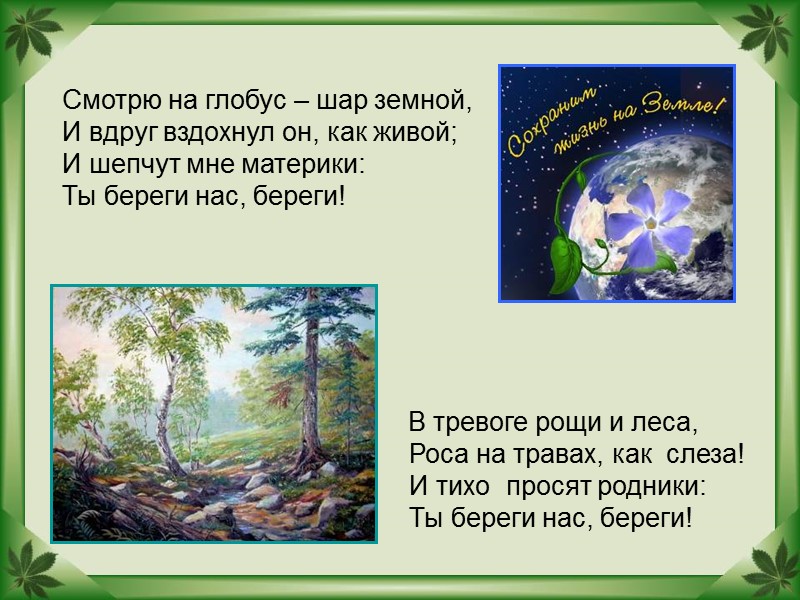 Смотрю на глобус – шар земной,
И вдруг вздохнул он, как живой;
И шепчут мне материки:
Ты береги нас, береги!

Сохраним жизнь на Земле!

В тревоге рощи и леса,
Роса на травах, как слеза!
И тихо просят родники:
Ты береги нас, береги!